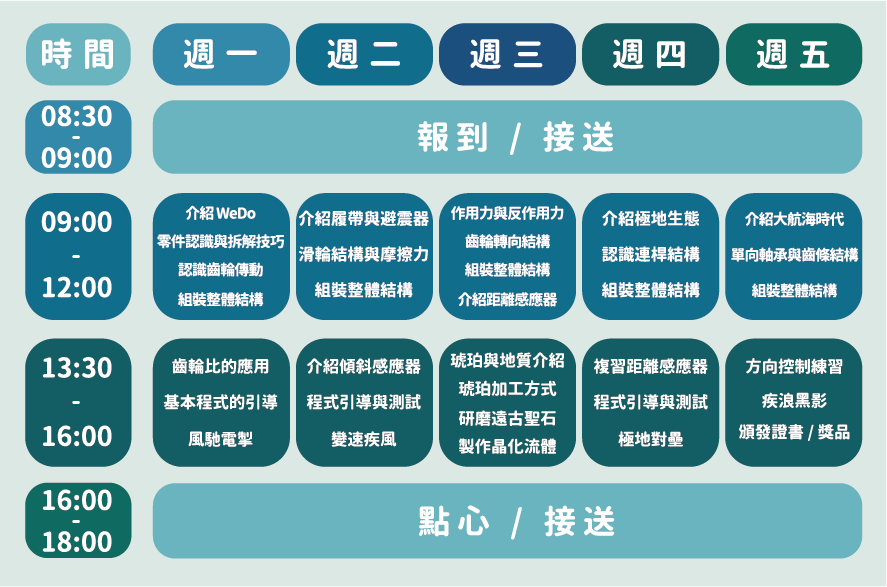 | 時間 | 週一 | 週二 | 週三 | 週四 | 週五 |
|---|---|---|---|---|---|
| 08:30 - 09:00 | 報到 / 接送 | | | | |
| 09:00 - 12:00 | 介紹 WeDo 零件認識與拆解技巧 認識齒輪傳動 組裝整體結構 | 介紹履帶與避震器 滑輪結構與摩擦力 組裝整體結構 | 作用力與反作用力 齒輪轉向結構 組裝整體結構 介紹距離感應器 | 介紹極地生態 認識連桿結構 組裝整體結構 | 介紹大航海時代 單向軸承與齒條結構 組裝整體結構 |
| 13:30 - 16:00 | 齒輪比的應用 基本程式的引導 風馳電掣 | 介紹傾斜感應器 程式引導與測試 變速疾風 | 琥珀與地質介紹 琥珀加工方式 研磨遠古聖石 製作晶化流體 | 複習距離感應器 程式引導與測試 極地對壘 | 方向控制練習 疾浪黑影 頒發證書 / 獎品 |
| 16:00 - 18:00 | 點心 / 接送 | | | | |